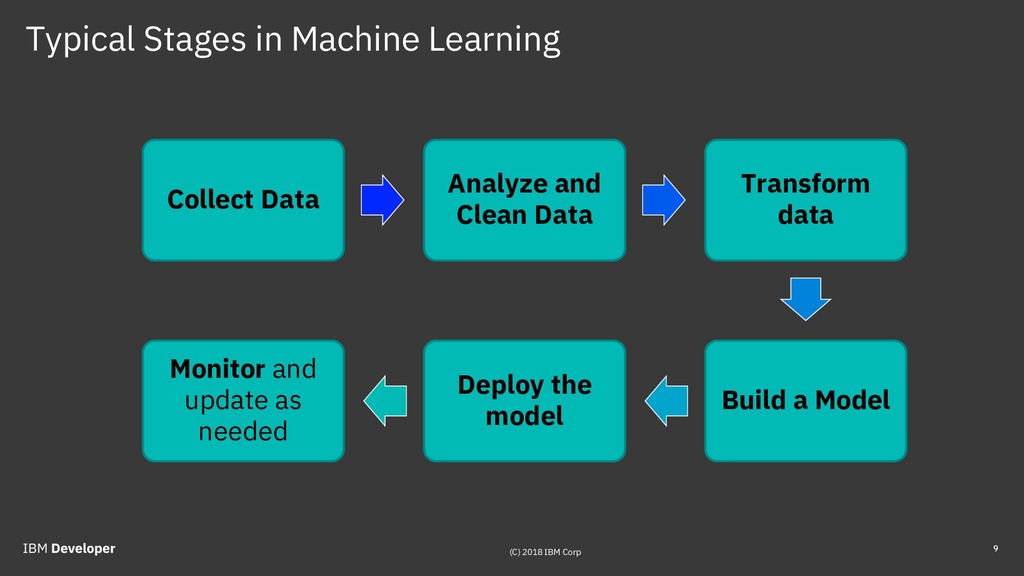 Typical Stages in Machine Learning

Collect Data

Analyze and Clean Data

Transform data

Build a Model

Deploy the model

Monitor and update as needed

IBM Developer

(C) 2018 IBM Corp

9